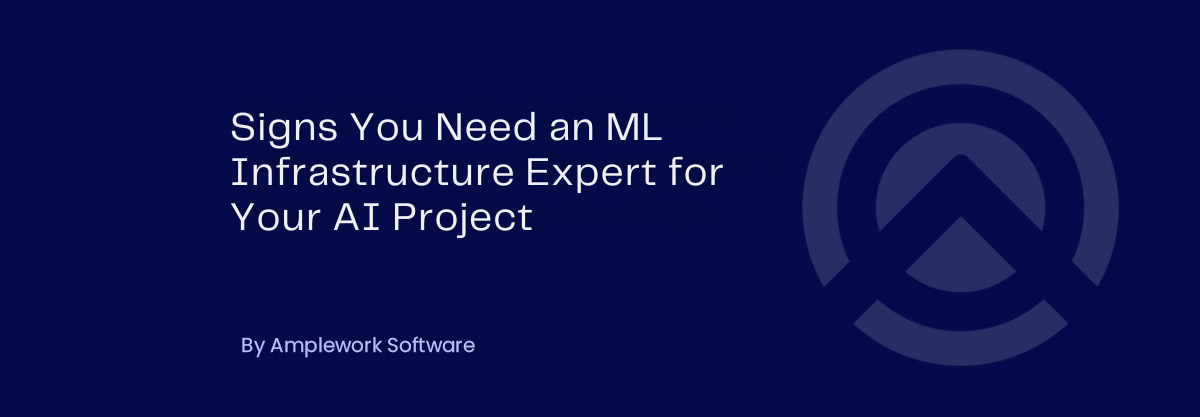 Signs You Need an ML Infrastructure Expert for Your AI Project

By Amplework Software